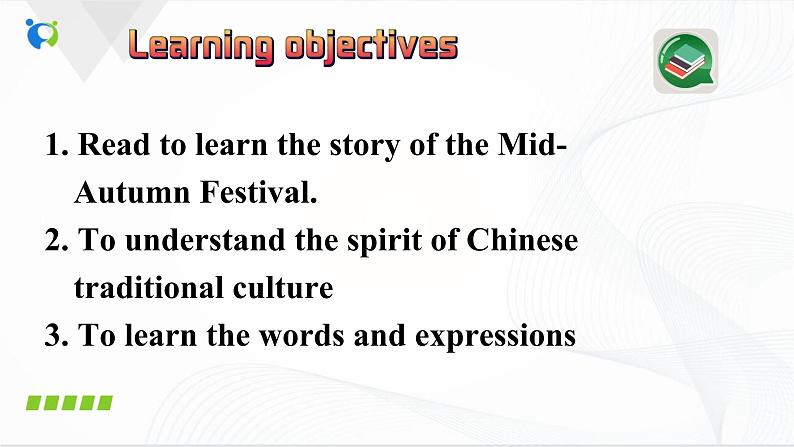 Learning objectives

1. Read to learn the story of the Mid-Autumn Festival.

2. To understand the spirit of Chinese traditional culture

3. To learn the words and expressions